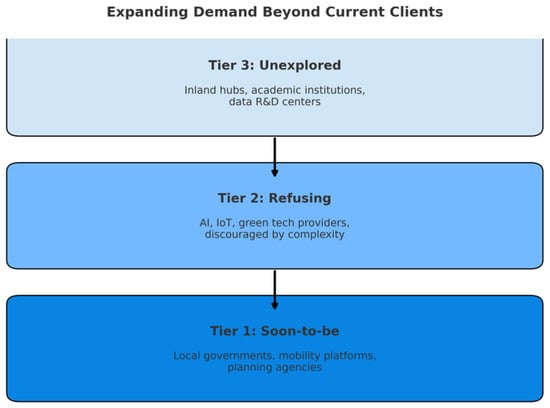 Expanding Demand Beyond Current Clients

Tier 3: Unexplored

Inland hubs, academic institutions, data R&D centers

Tier 2: Refusing

AI, IoT, green tech providers, discouraged by complexity

Tier 1: Soon-to-be

Local governments, mobility platforms, planning agencies